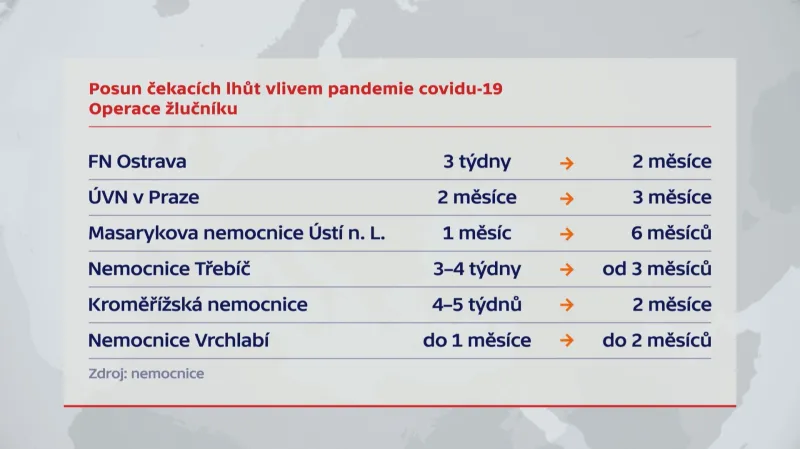 Posun čekacích lhůt vlivem pandemie covidu-19
Operace žlučníku

| | | | |
|---|---|---|---|
| FN Ostrava | 3 týdny | → | 2 měsíce |
| ÚVN v Praze | 2 měsíce | → | 3 měsíce |
| Masarykova nemocnice Ústí n. L. | 1 měsíc | → | 6 měsíců |
| Nemocnice Třebíč | 3–4 týdny | → | od 3 měsíců |
| Kroměřížská nemocnice | 4–5 týdnů | → | 2 měsíce |
| Nemocnice Vrchlabí | do 1 měsíce | → | do 2 měsíců |

Zdroj: nemocnice